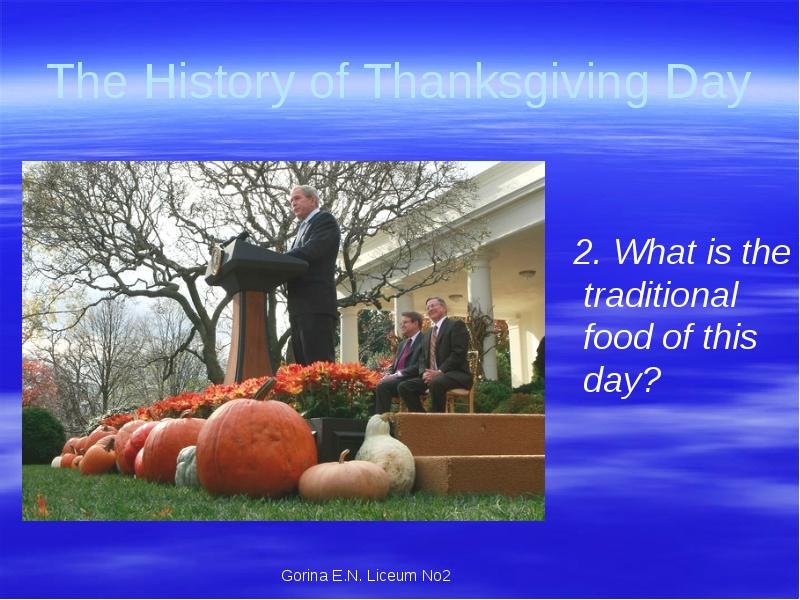 The History of Thanksgiving Day

2. What is the traditional food of this day?

Gorina E.N. Liceum No2